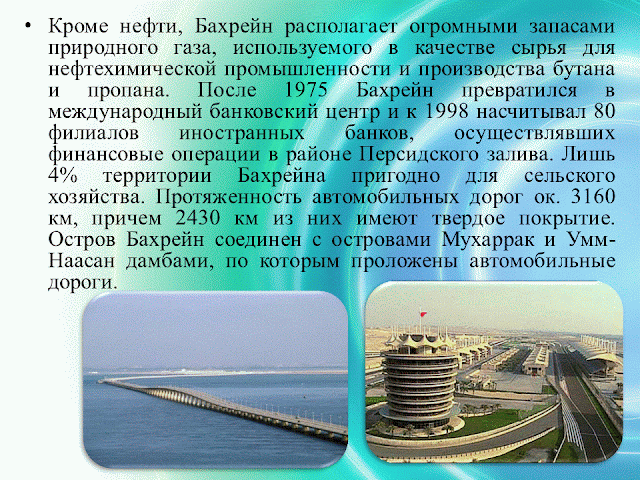 • Кроме нефти, Бахрейн располагает огромными запасами природного газа, используемого в качестве сырья для нефтехимической промышленности и производства бутана и пропана. После 1975 Бахрейн превратился в международный банковский центр и к 1998 насчитывал 80 филиалов иностранных банков, осуществлявших финансовые операции в районе Персидского залива. Лишь 4% территории Бахрейна пригодно для сельского хозяйства. Протяженность автомобильных дорог ок. 3160 км, причем 2430 км из них имеют твердое покрытие. Остров Бахрейн соединен с островами Мухаррак и Умм-Наасан дамбами, по которым проложены автомобильные дороги.